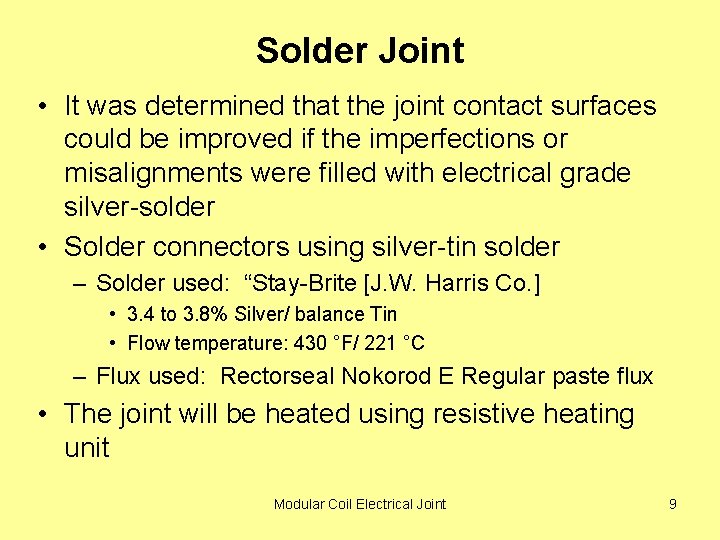 Solder Joint

• It was determined that the joint contact surfaces could be improved if the imperfections or misalignments were filled with electrical grade silver-solder

• Solder connectors using silver-tin solder

– Solder used: “Stay-Brite [J.W. Harris Co.]

• 3.4 to 3.8% Silver/ balance Tin

• Flow temperature: 430 °F/ 221 °C

– Flux used: Rectorseal Nokorod E Regular paste flux

• The joint will be heated using resistive heating unit

Modular Coil Electrical Joint

9